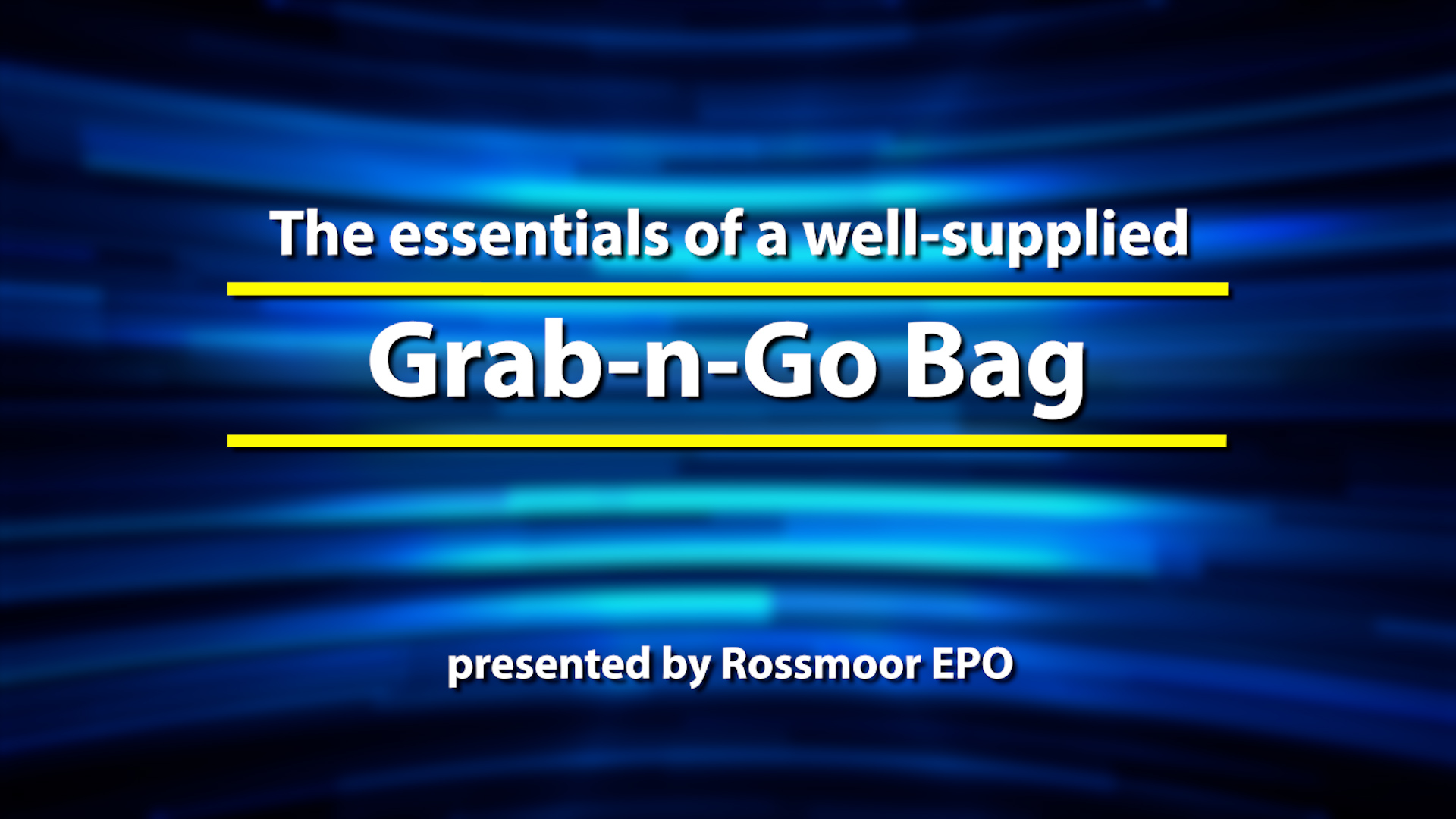 The essentials of a well-supplied

Grab-n-Go Bag

presented by Rossmoor EPO